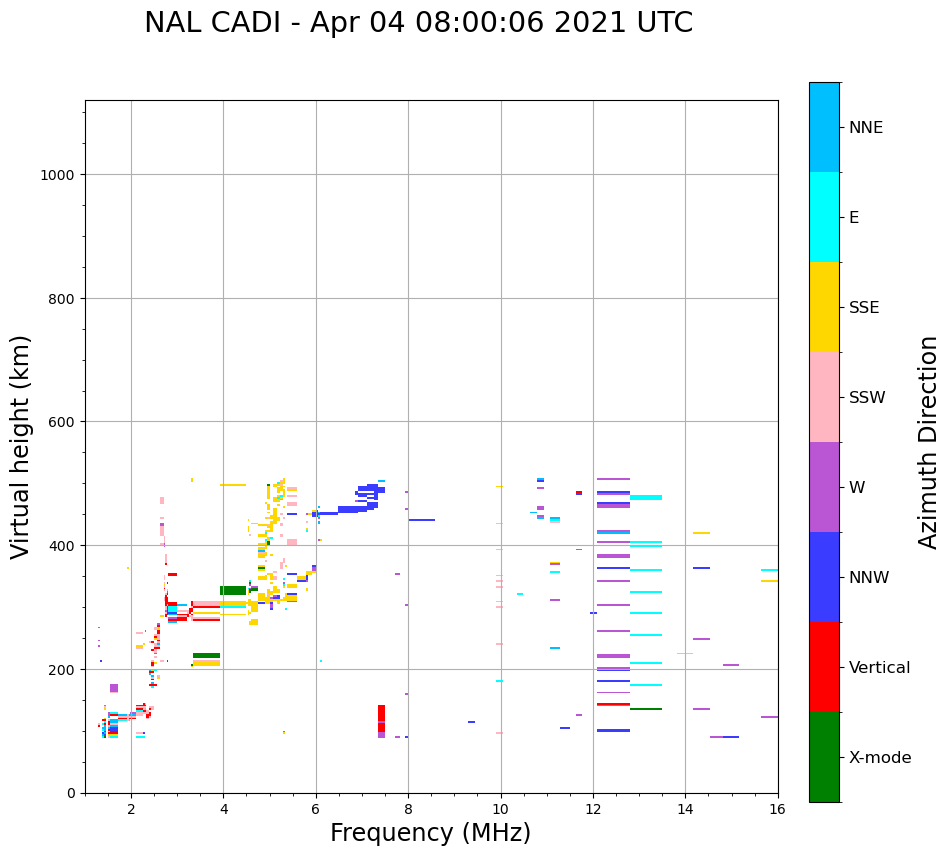 NAL CADI - Apr 04 08:00:06 2021 UTC

Virtual height (km)

1000
800
600
400
200
0

2
4
6
8
10
12
14
16

Frequency (MHz)

NNE
E
SSE
SSW
W
NNW
Vertical
X-mode

Azimuth Direction